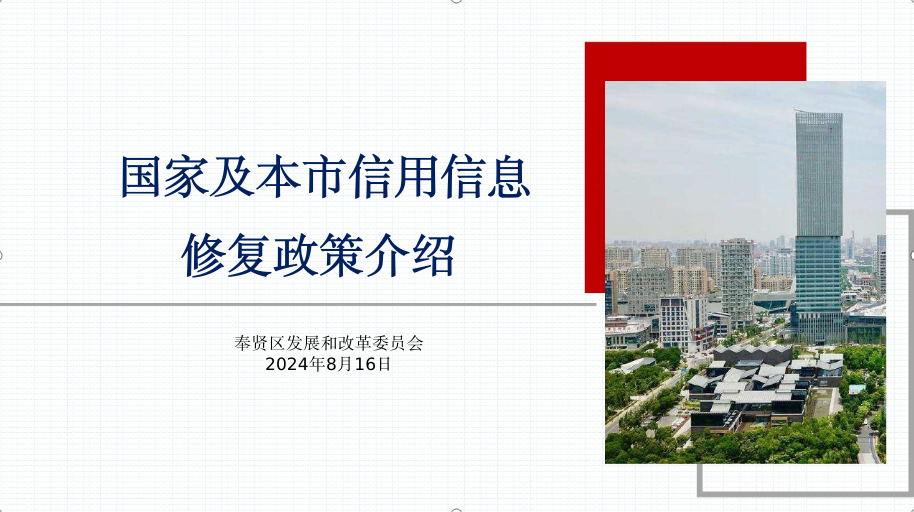 国家及本市信用信息
修复政策介绍

奉贤区发展和改革委员会
2024年8月16日